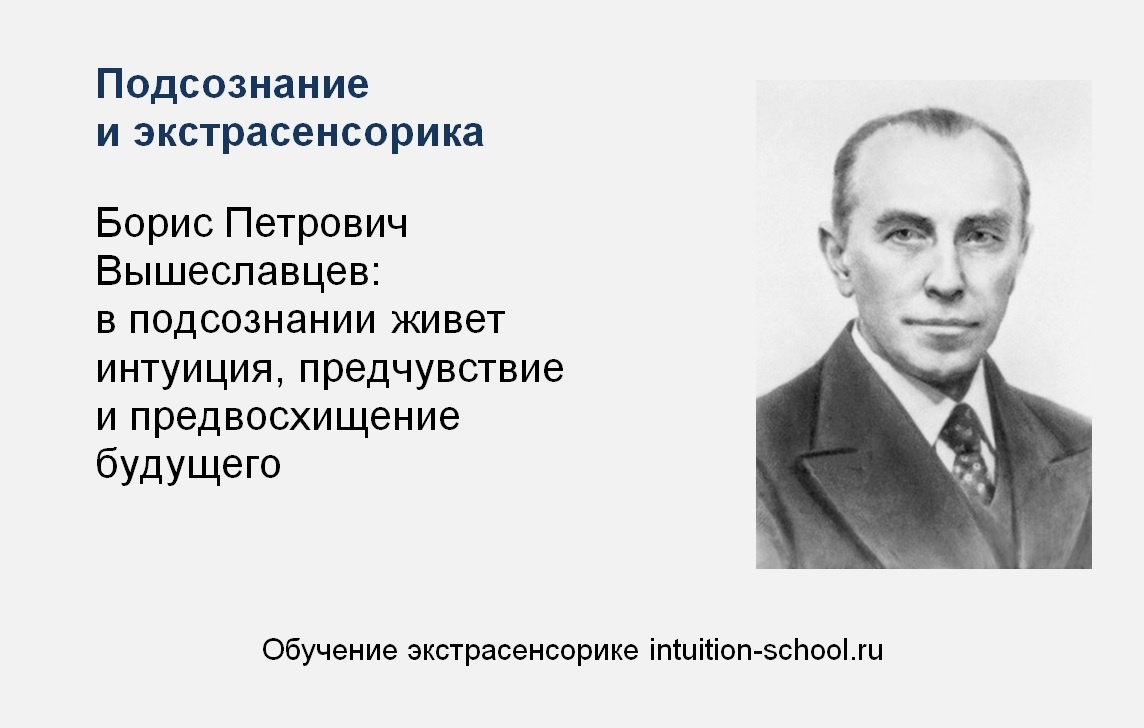 Подсознание
и экстрасенсорика

Борис Петрович Вышеславцев: в подсознании живет интуиция, предчувствие и предвосхищение будущего

Обучение экстрасенсорике intuition-school.ru